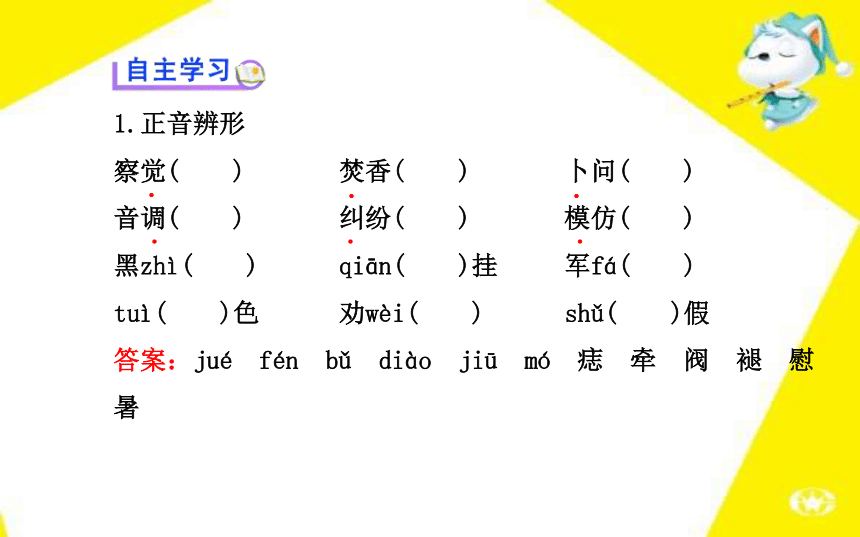 自主学习

1.正音辨形

察觉(　　)　　焚香(　　)　　卜问(　　)

音调(　　)　　纠纷(　　)　　模仿(　　)

黑zhì(　　)　　qiān(　　)挂　　军fá(　　)

tuì(　　)色　　劝wèi(　　)　　shǔ(　　)假

答案：jué　fén　bǔ　diào　jiū　mó　痣　牵　阀　褪　慰　暑